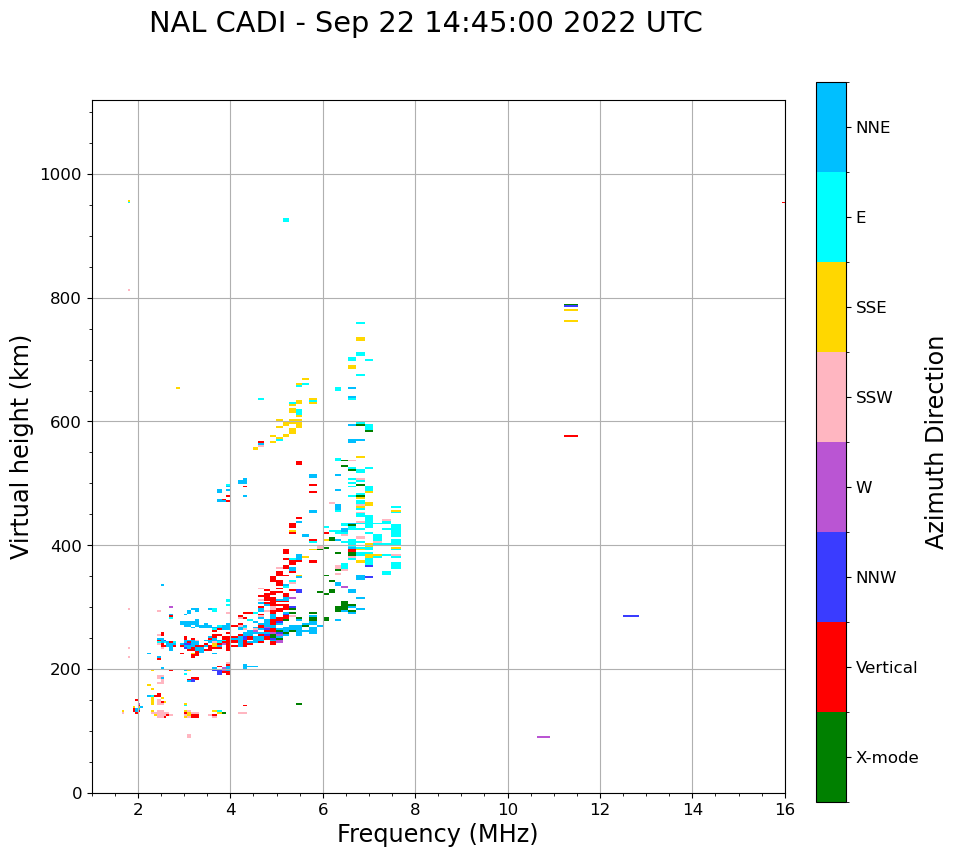 NAL CADI - Sep 22 14:45:00 2022 UTC

Virtual height (km)

1000
800
600
400
200
0

2
4
6
8
10
12
14
16

Frequency (MHz)

NNE
E
SSE
SSW
W
NNW
Vertical
X-mode

Azimuth Direction